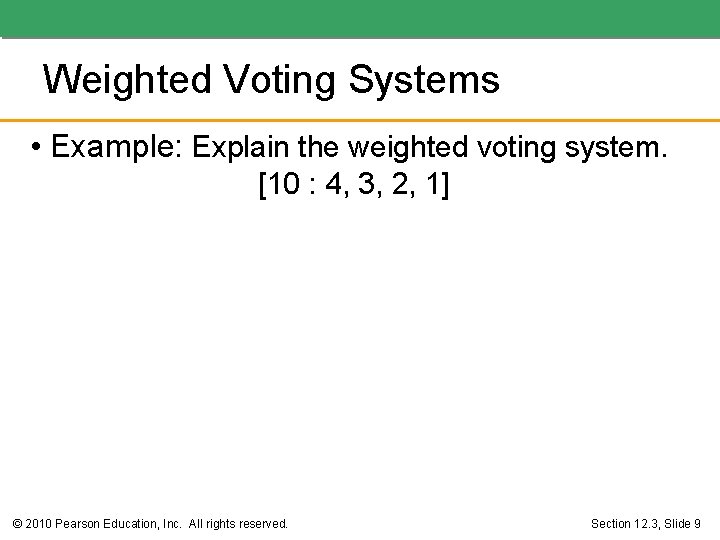 Weighted Voting Systems

• Example: Explain the weighted voting system.
[10 : 4, 3, 2, 1]

© 2010 Pearson Education, Inc. All rights reserved.

Section 12.3, Slide 9